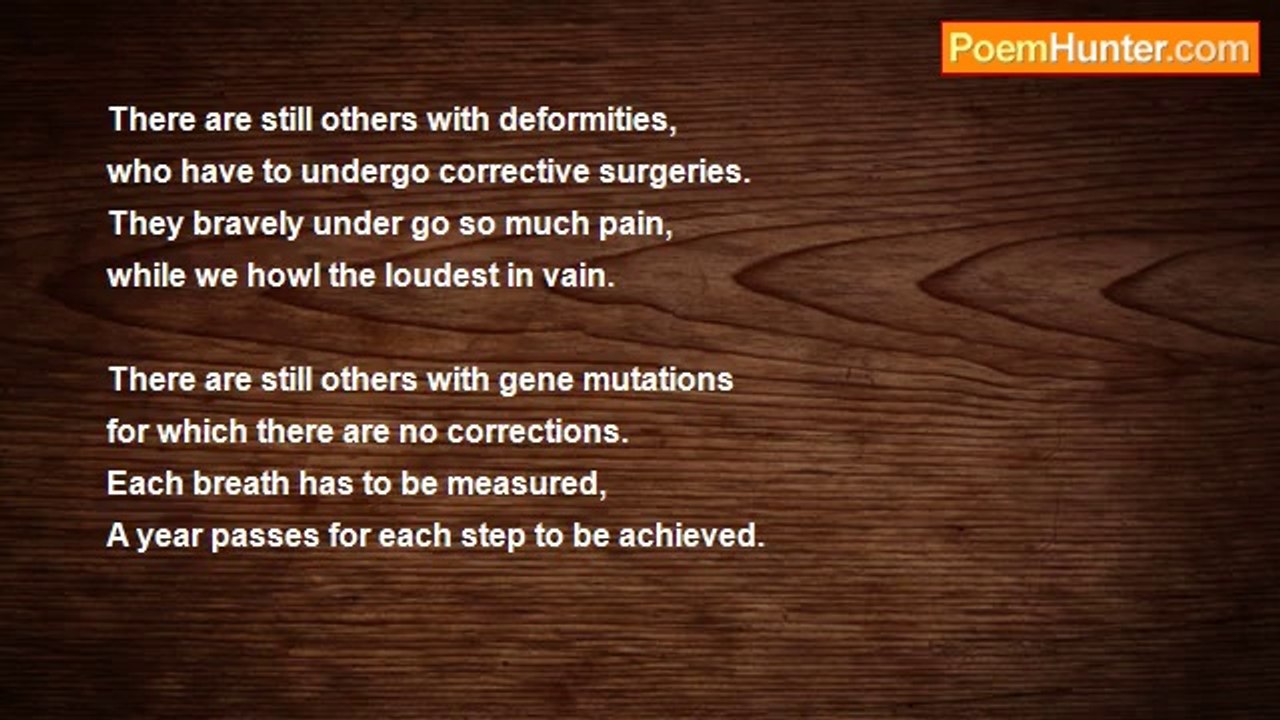 PoemHunter.com

There are still others with deformities,
who have to undergo corrective surgeries.
They bravely under go so much pain,
while we howl the loudest in vain.

There are still others with gene mutations
for which there are no corrections.
Each breath has to be measured,
A year passes for each step to be achieved.